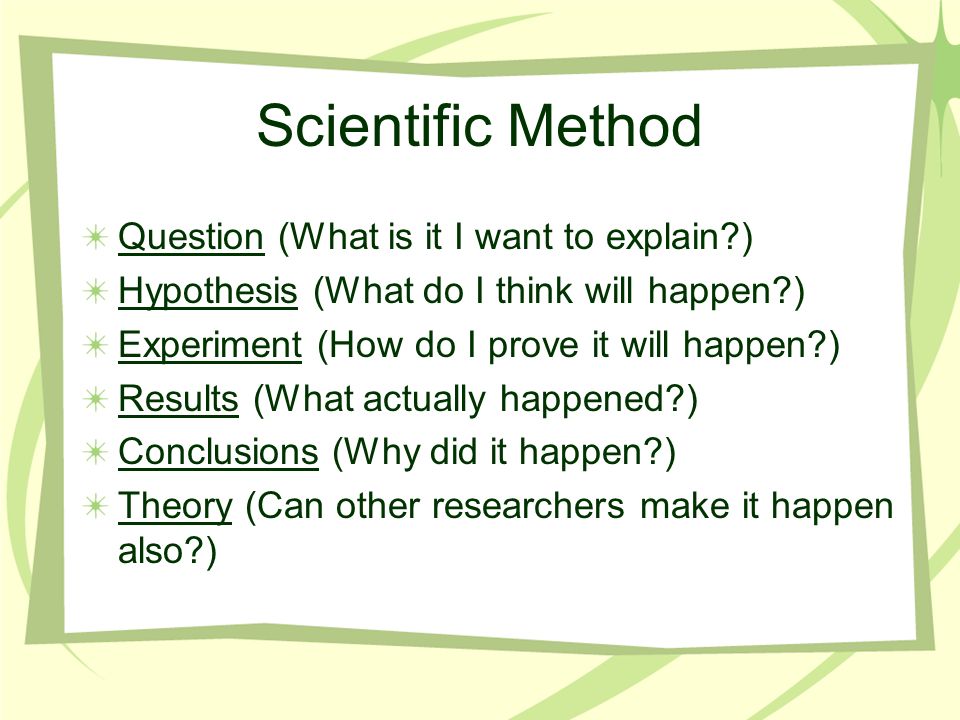 Scientific Method

Question (What is it I want to explain?)
Hypothesis (What do I think will happen?)
Experiment (How do I prove it will happen?)
Results (What actually happened?)
Conclusions (Why did it happen?)
Theory (Can other researchers make it happen also?)